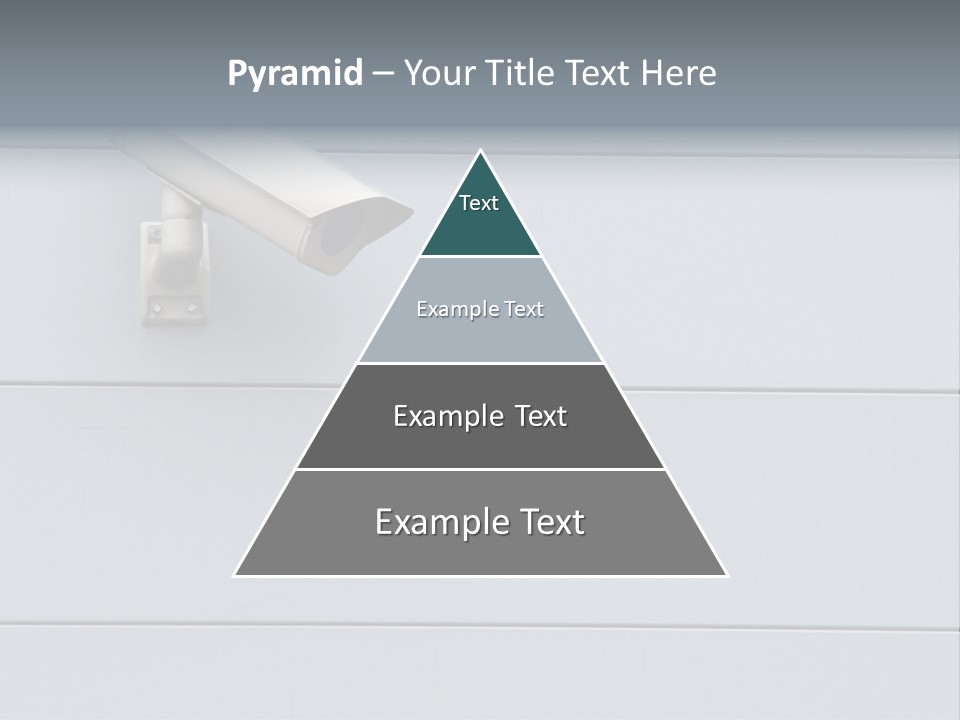 Pyramid – Your Title Text Here

Text

Example Text

Example Text

Example Text